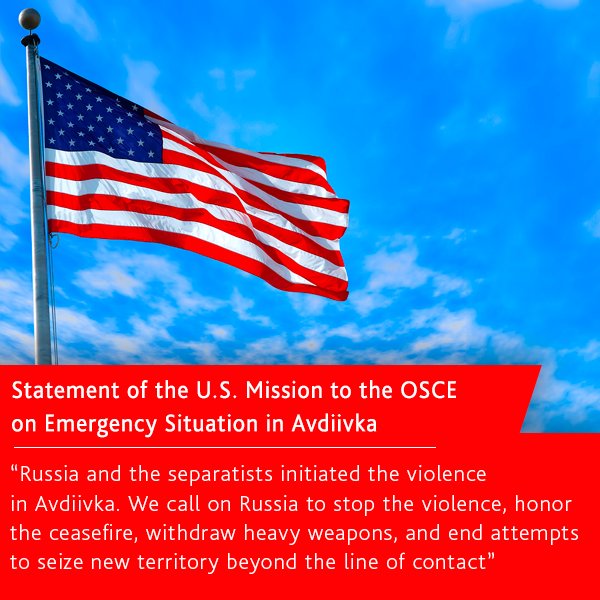 Statement of the U.S. Mission to the OSCE on Emergency Situation in Avdiivka

“Russia and the separatists initiated the violence in Avdiivka. We call on Russia to stop the violence, honor the ceasefire, withdraw heavy weapons, and end attempts to seize new territory beyond the line of contact”